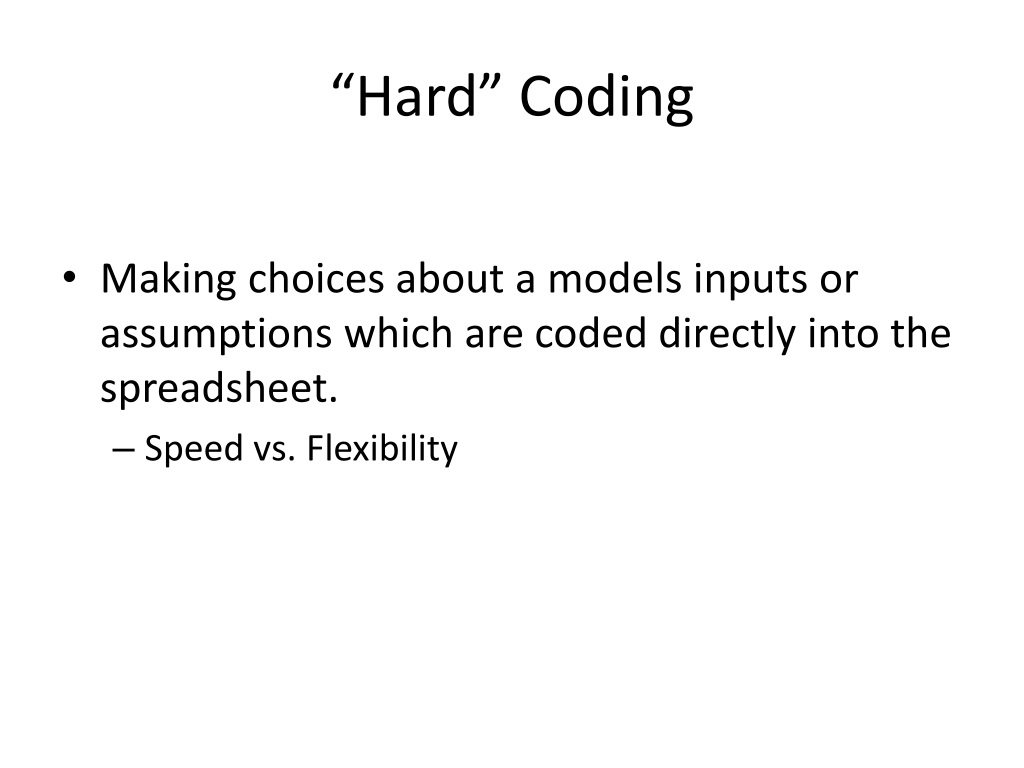 “Hard” Coding

• Making choices about a models inputs or assumptions which are coded directly into the spreadsheet.

– Speed vs. Flexibility